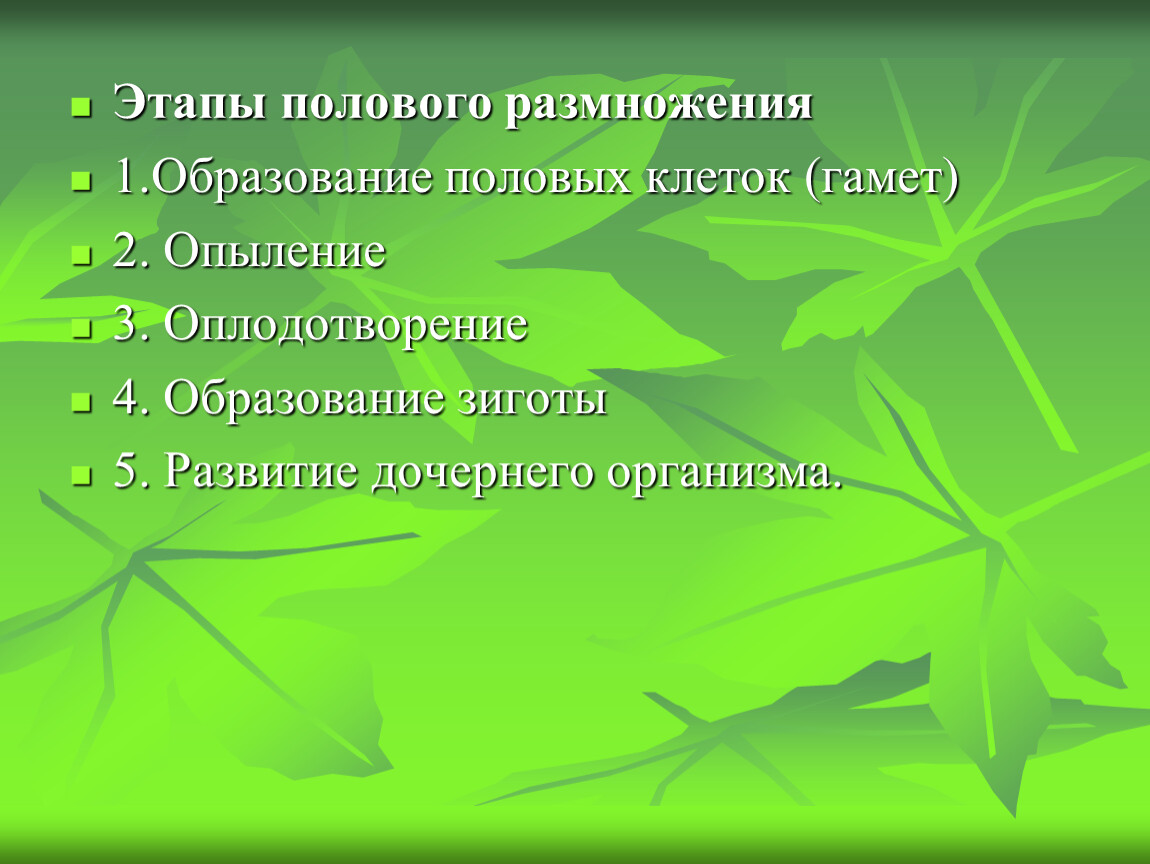 Этапы полового размножения

1.Образование половых клеток (гамет)

2. Опыление

3. Оплодотворение

4. Образование зиготы

5. Развитие дочернего организма.